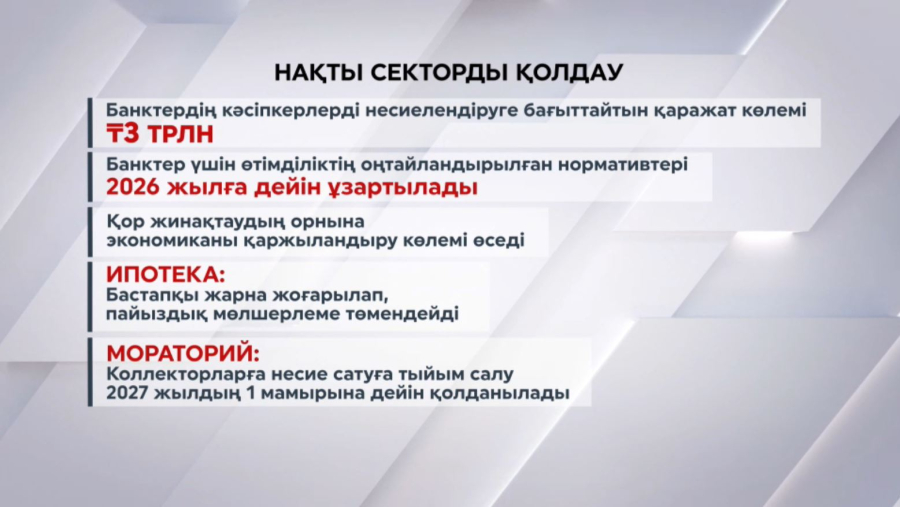 НАҚТЫ СЕКТОРДЫ ҚОЛДАУ

Банктердің кәсіпкерлерді несиелендіруге бағыттайтын қаражат көлемі
₸3 ТРЛН

Банктер үшін өтімділіктің оңтайландырылған нормативтері
2026 жылға дейін ұзартылады

Қор жинақтаудың орнына
экономиканы қаржыландыру көлемі өседі

ИПОТЕКА:
Бастапқы жарна жоғарылап,
пайыздық мөлшерлеме төмендейді

МОРАТОРИЙ:
Коллекторларға несие сатуға тыйым салу
2027 жылдың 1 мамырына дейін қолданылады